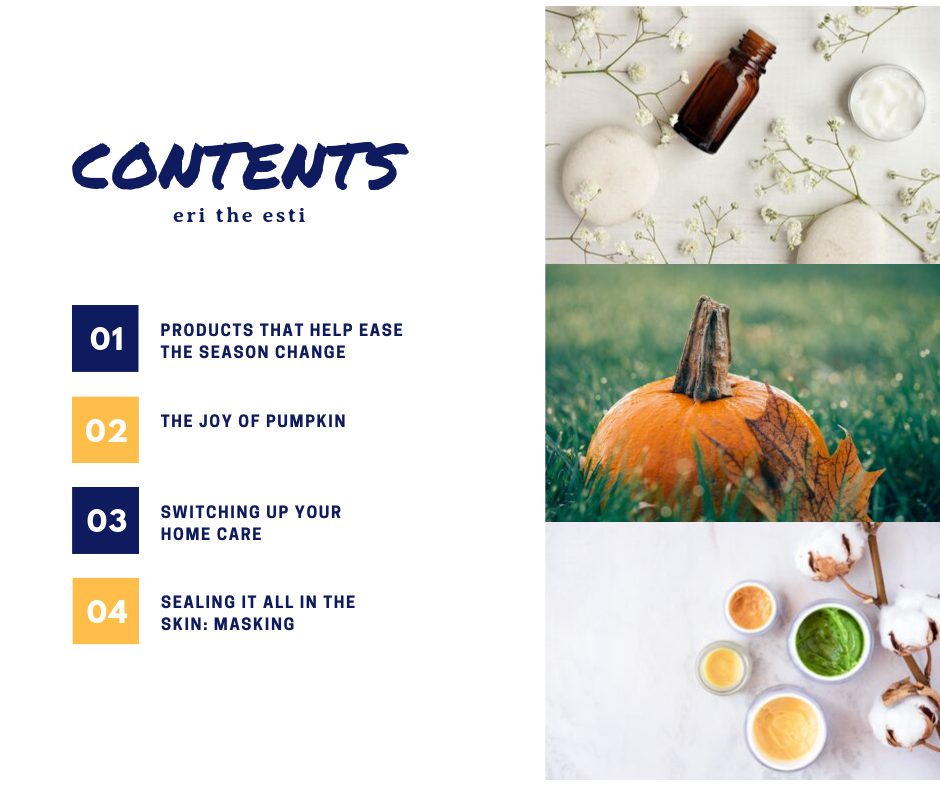 CONTENTS

eri the esti

01 PRODUCTS THAT HELP EASE THE SEASON CHANGE

02 THE JOY OF PUMPKIN

03 SWITCHING UP YOUR HOME CARE

04 SEALING IT ALL IN THE SKIN: MASKING